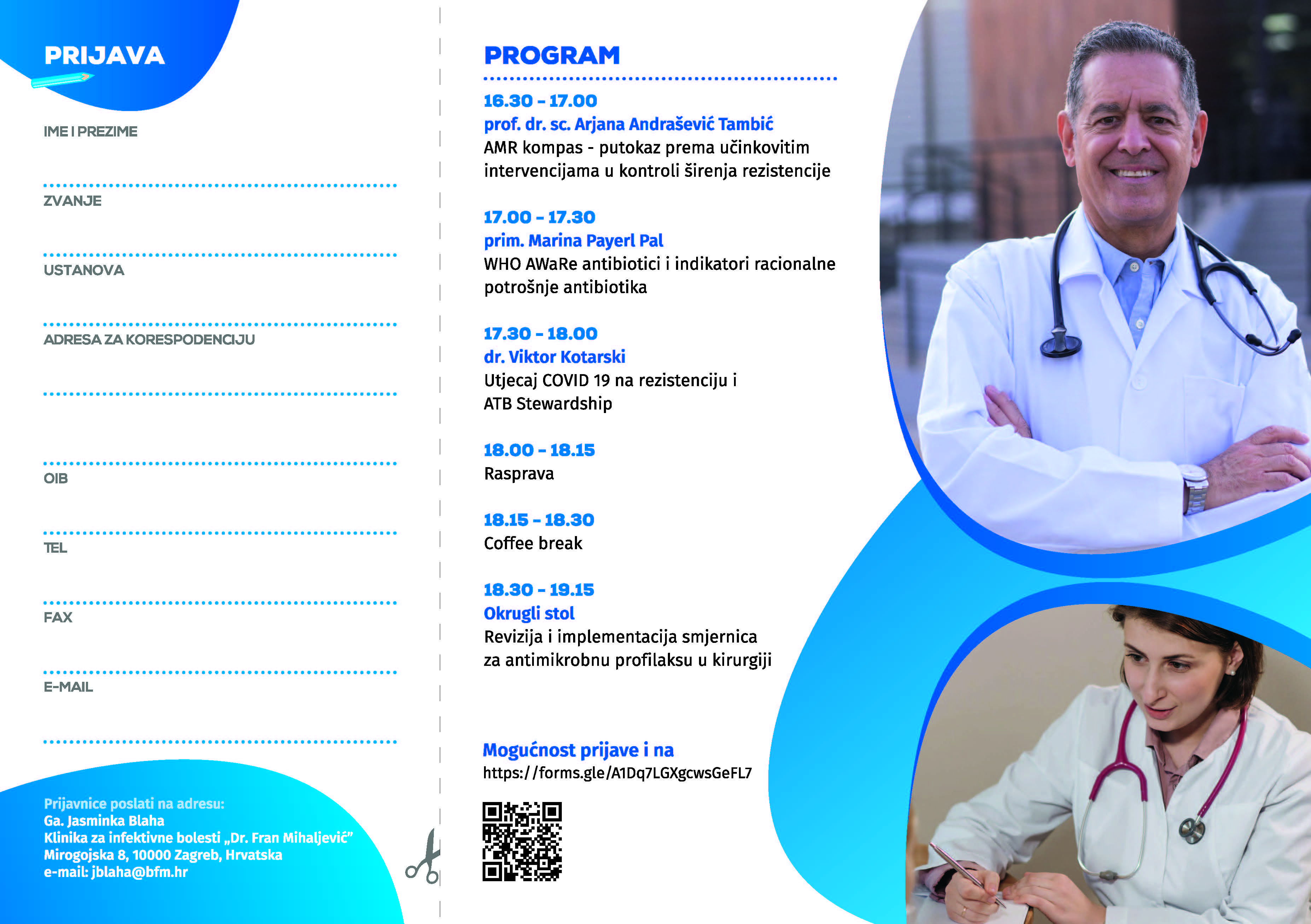 PRIJAVA

IME I PREZIME

ZVANJE

USTANOVA

ADRESA ZA KORESPODENCIJU

OIB

TEL

FAX

E-MAIL

Prijavnice poslati na adresu:
Ga. Jasminka Blaha
Klinika za infektivne bolesti „Dr. Fran Mihaljević"
Mirogojska 8, 10000 Zagreb, Hrvatska
e-mail: jblaha@bfm.hr

PROGRAM

16.30 - 17.00
prof. dr. sc. Arjana Andrašević Tambić
AMR kompas - putokaz prema učinkovitim intervencijama u kontroli širenja rezistencije

17.00 - 17.30
prim. Marina Payerl Pal
WHO AWaRe antibiotici i indikatori racionalne potrošnje antibiotika

17.30 - 18.00
dr. Viktor Kotarski
Utjecaj COVID 19 na rezistenciju i ATB Stewardship

18.00 - 18.15
Rasprava

18.15 - 18.30
Coffee break

18.30 - 19.15
Okrugli stol
Revizija i implementacija smjernica za antimikrobnu profilaksu u kirurgiji

Mogućnost prijave i na
https://forms.gle/A1Dq7LGXgcwsGeFL7